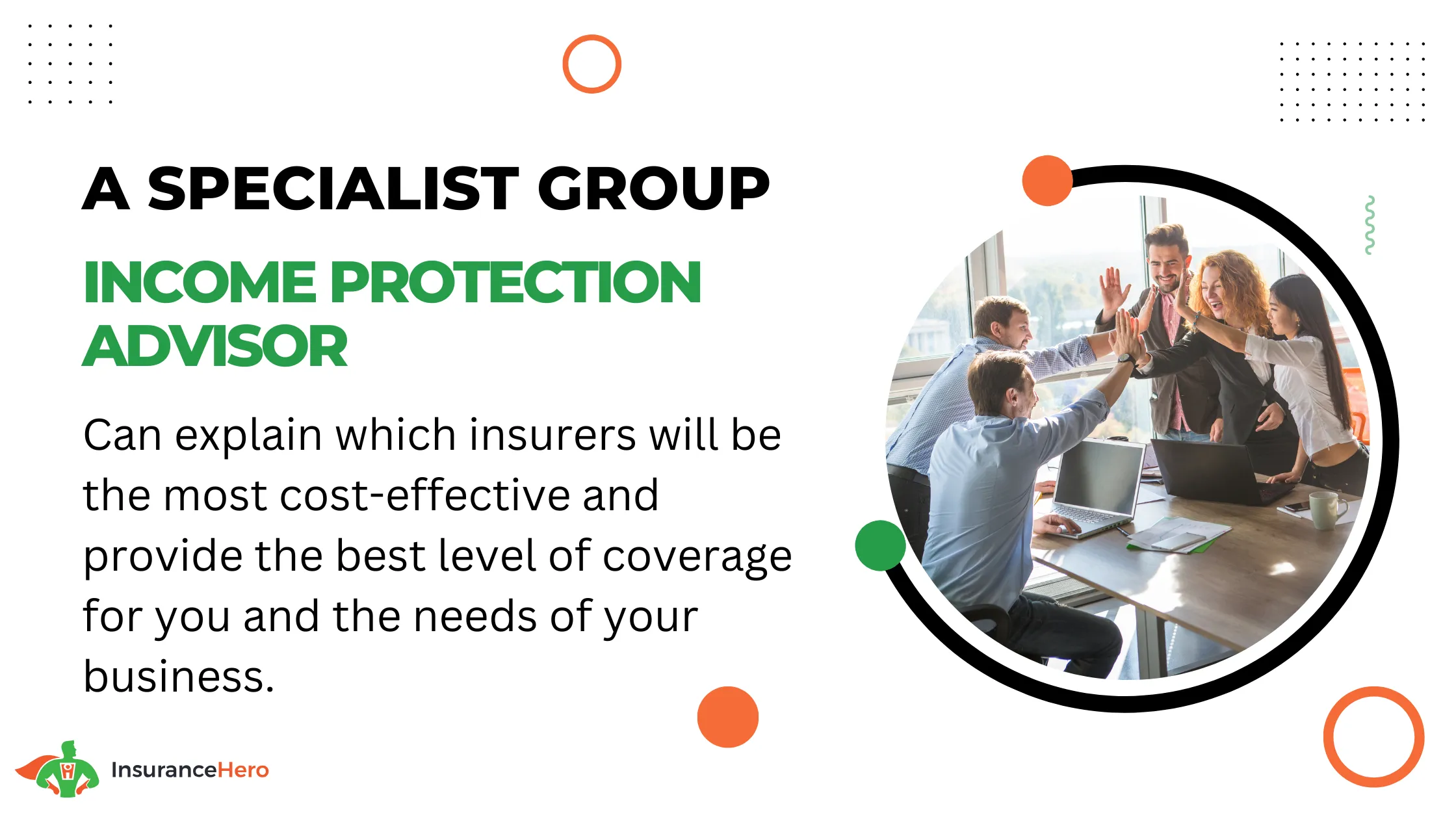 A SPECIALIST GROUP

INCOME PROTECTION ADVISOR

Can explain which insurers will be the most cost-effective and provide the best level of coverage for you and the needs of your business.

InsuranceHero